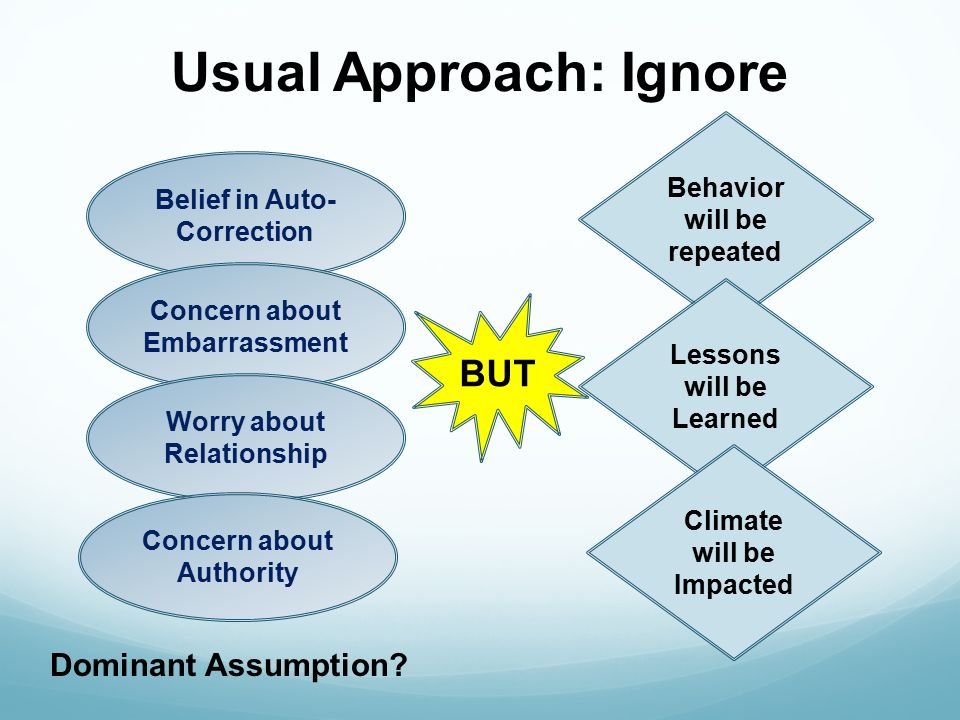 Usual Approach: Ignore

Belief in Auto-Correction

Concern about Embarrassment

Worry about Relationship

Concern about Authority

BUT

Behavior will be repeated

Lessons will be Learned

Climate will be Impacted

Dominant Assumption?